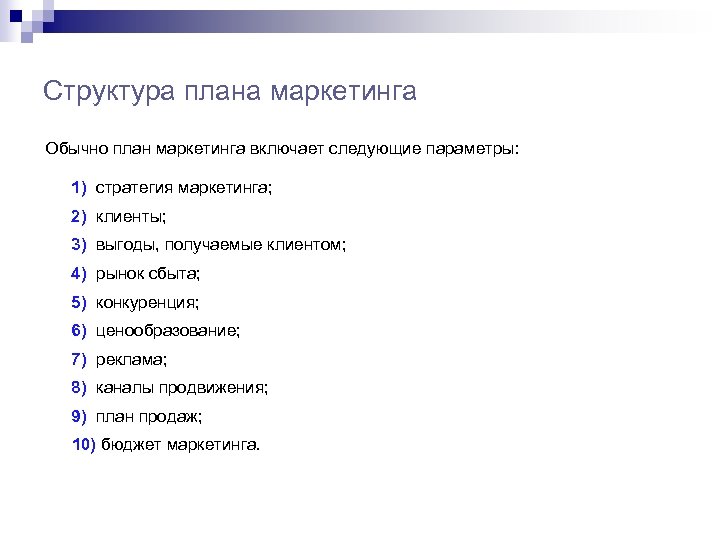 Структура плана маркетинга

Обычно план маркетинга включает следующие параметры:

1) стратегия маркетинга;
2) клиенты;
3) выгоды, получаемые клиентом;
4) рынок сбыта;
5) конкуренция;
6) ценообразование;
7) реклама;
8) каналы продвижения;
9) план продаж;
10) бюджет маркетинга.